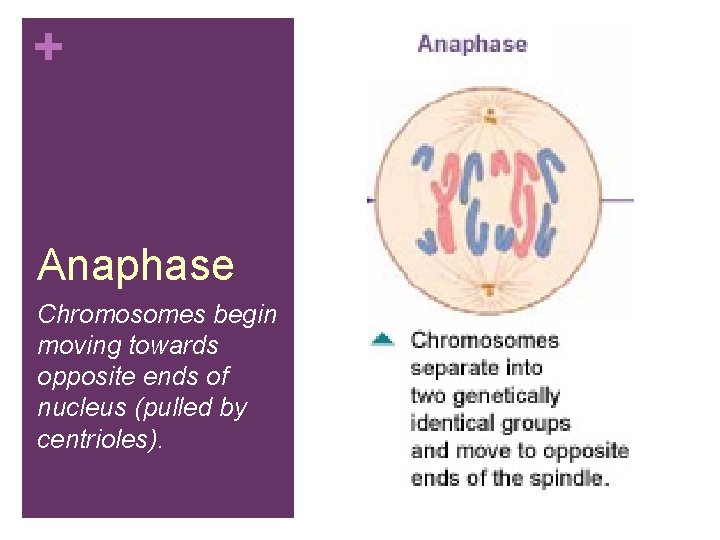 +

Anaphase

Chromosomes begin moving towards opposite ends of nucleus (pulled by centrioles).

Anaphase

Chromosomes separate into two genetically identical groups and move to opposite ends of the spindle.